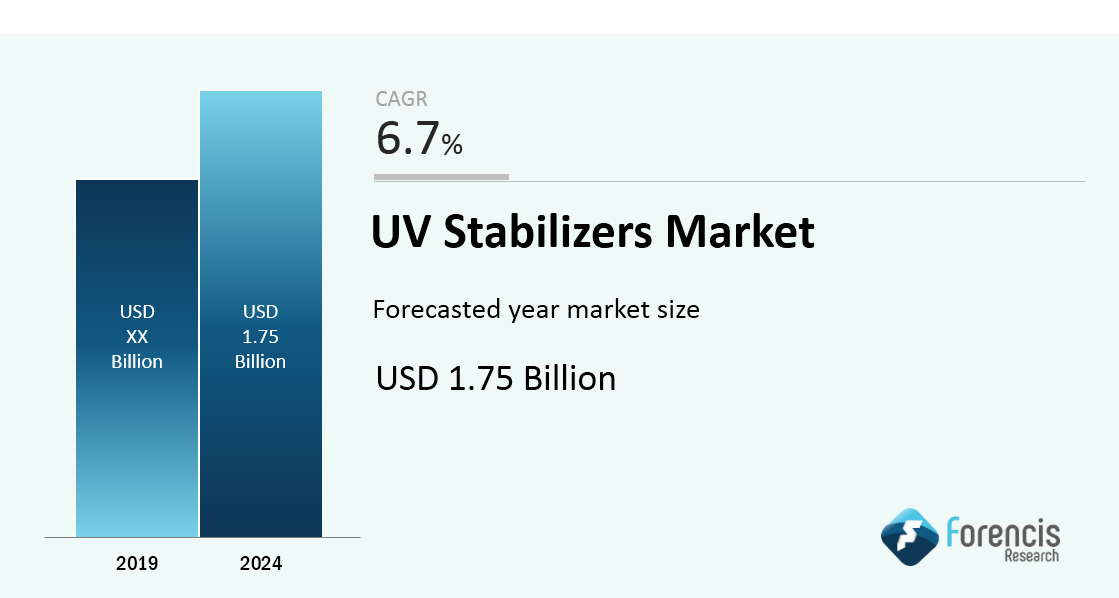 USD
XX
Billion

USD
1.75
Billion

2019

2024

CAGR

6.7%

UV Stabilizers Market

Forecasted year market size

USD 1.75 Billion

Forencis
Research